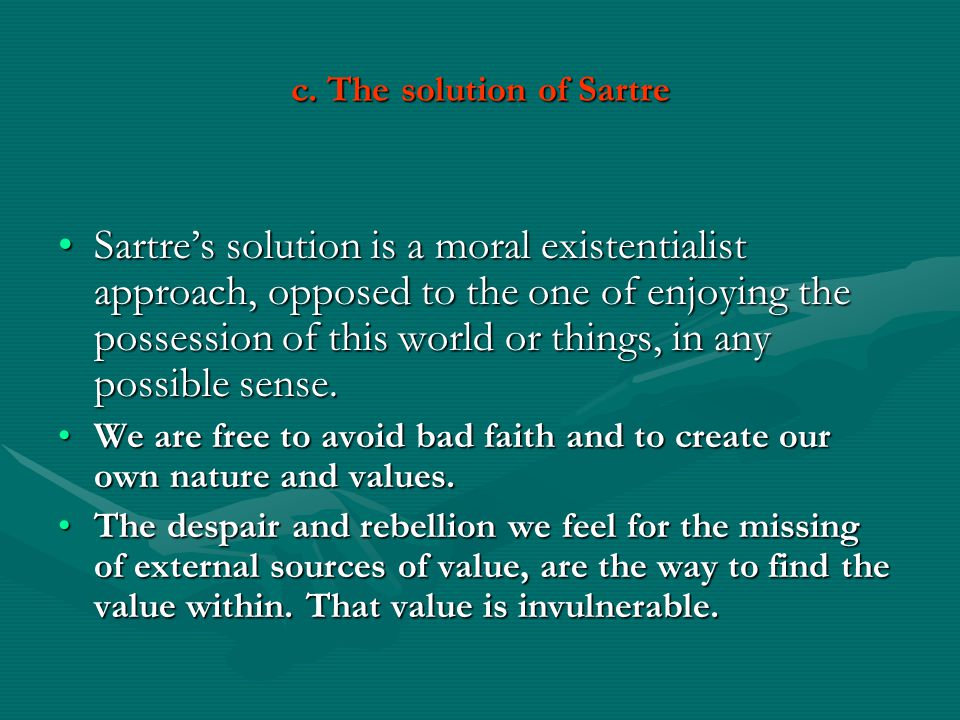 c. The solution of Sartre

• Sartre’s solution is a moral existentialist approach, opposed to the one of enjoying the possession of this world or things, in any possible sense.

• We are free to avoid bad faith and to create our own nature and values.

• The despair and rebellion we feel for the missing of external sources of value, are the way to find the value within. That value is invulnerable.